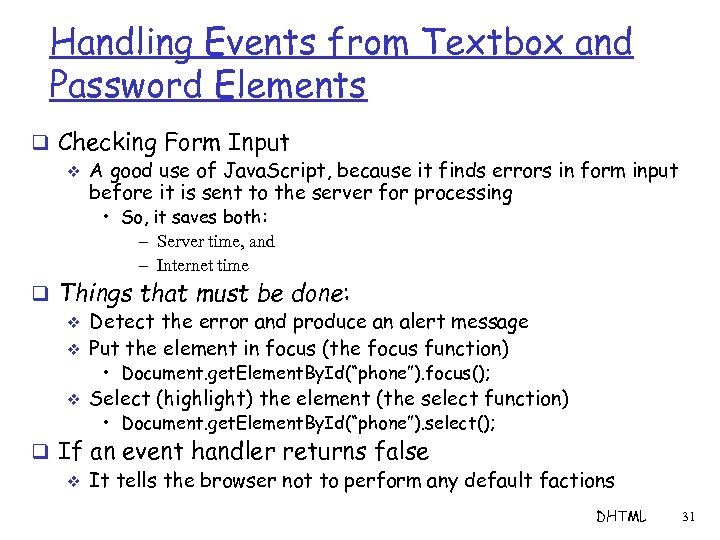 Handling Events from Textbox and Password Elements

❑ Checking Form Input
❖ A good use of JavaScript, because it finds errors in form input before it is sent to the server for processing
• So, it saves both:
– Server time, and
– Internet time

❑ Things that must be done:
❖ Detect the error and produce an alert message
❖ Put the element in focus (the focus function)
• Document.getElementById("phone").focus();
❖ Select (highlight) the element (the select function)
• Document.getElementById("phone").select();

❑ If an event handler returns false
❖ It tells the browser not to perform any default factions

DHTML 31